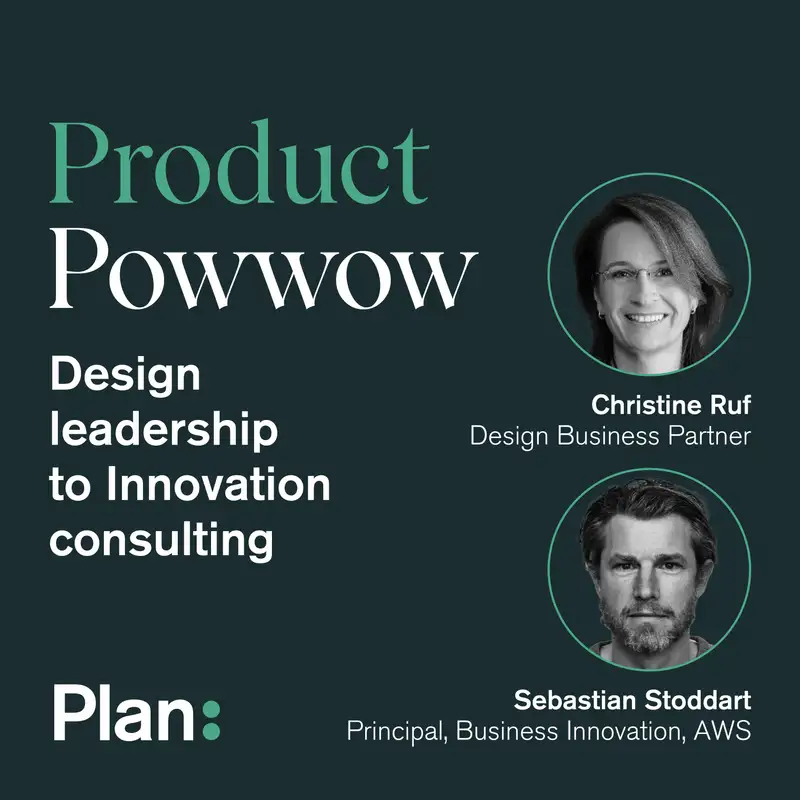 Product
Powwow

Design leadership to Innovation consulting

Christine Ruf
Design Business Partner

Sebastian Stoddart
Principal, Business Innovation, AWS

Plan: